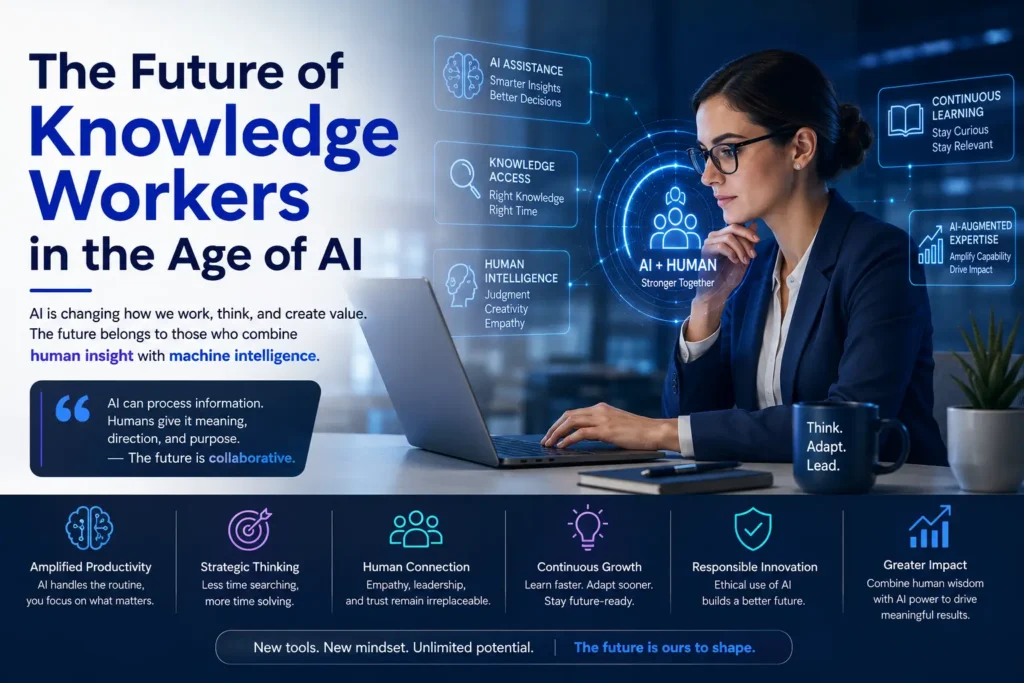 The Future of Knowledge Workers in the Age of AI

AI is changing how we work, think, and create value. The future belongs to those who combine human insight with machine intelligence.

AI can process information. Humans give it meaning, direction, and purpose. — The future is collaborative.

AI ASSISTANCE
Smarter Insights
Better Decisions

KNOWLEDGE ACCESS
Right Knowledge
Right Time

HUMAN INTELLIGENCE
Judgment
Creativity
Empathy

AI + HUMAN
Stronger Together

CONTINUOUS LEARNING
Stay Curious
Stay Relevant

AI-AUGMENTED EXPERTISE
Amplify Capability
Drive Impact

Think.
Adapt.
Lead.

Amplified Productivity
AI handles the routine, you focus on what matters.

Strategic Thinking
Less time searching, more time solving.

Human Connection
Empathy, leadership, and trust remain irreplaceable.

Continuous Growth
Learn faster. Adapt sooner. Stay future-ready.

Responsible Innovation
Ethical use of AI builds a better future.

Greater Impact
Combine human wisdom with AI power to drive meaningful results.

New tools. New mindset. Unlimited potential. The future is ours to shape.